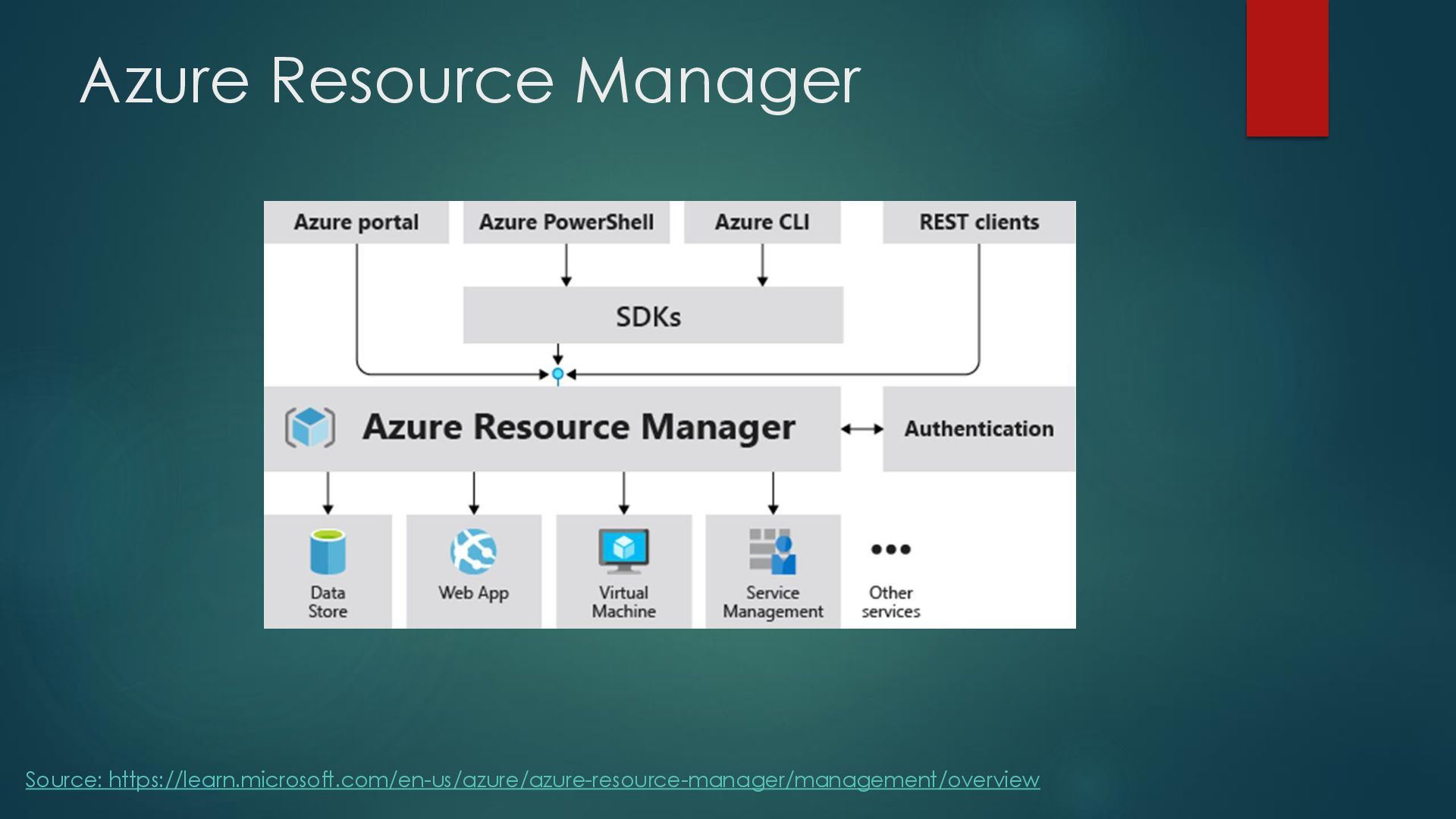 Azure Resource Manager

Azure portal
Azure PowerShell
Azure CLI
REST clients

SDKs

Azure Resource Manager
Authentication

Data Store
Web App
Virtual Machine
Service Management
Other services

Source: https://learn.microsoft.com/en-us/azure/azure-resource-manager/management/overview